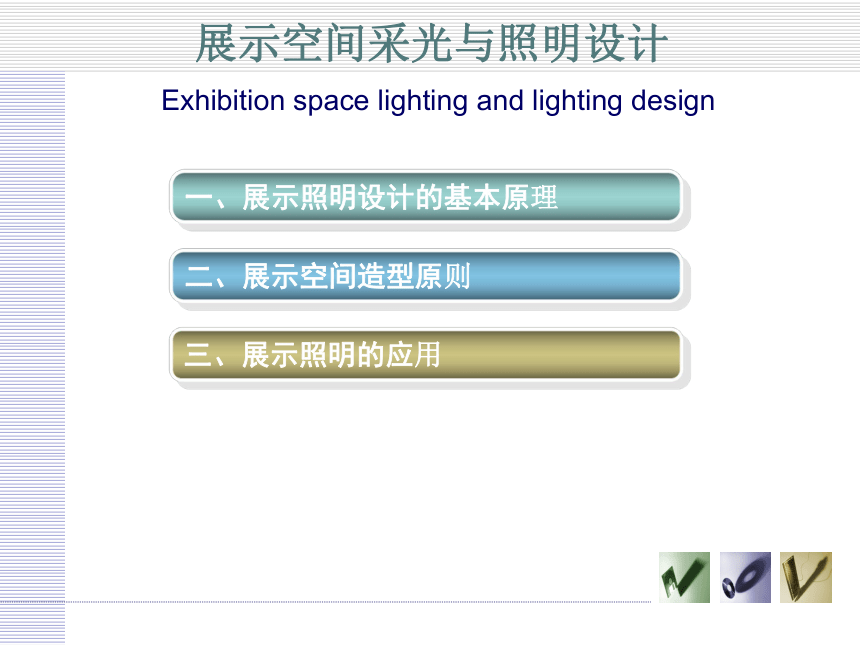 展示空间采光与照明设计

Exhibition space lighting and lighting design

一、展示照明设计的基本原理

二、展示空间造型原则

三、展示照明的应用